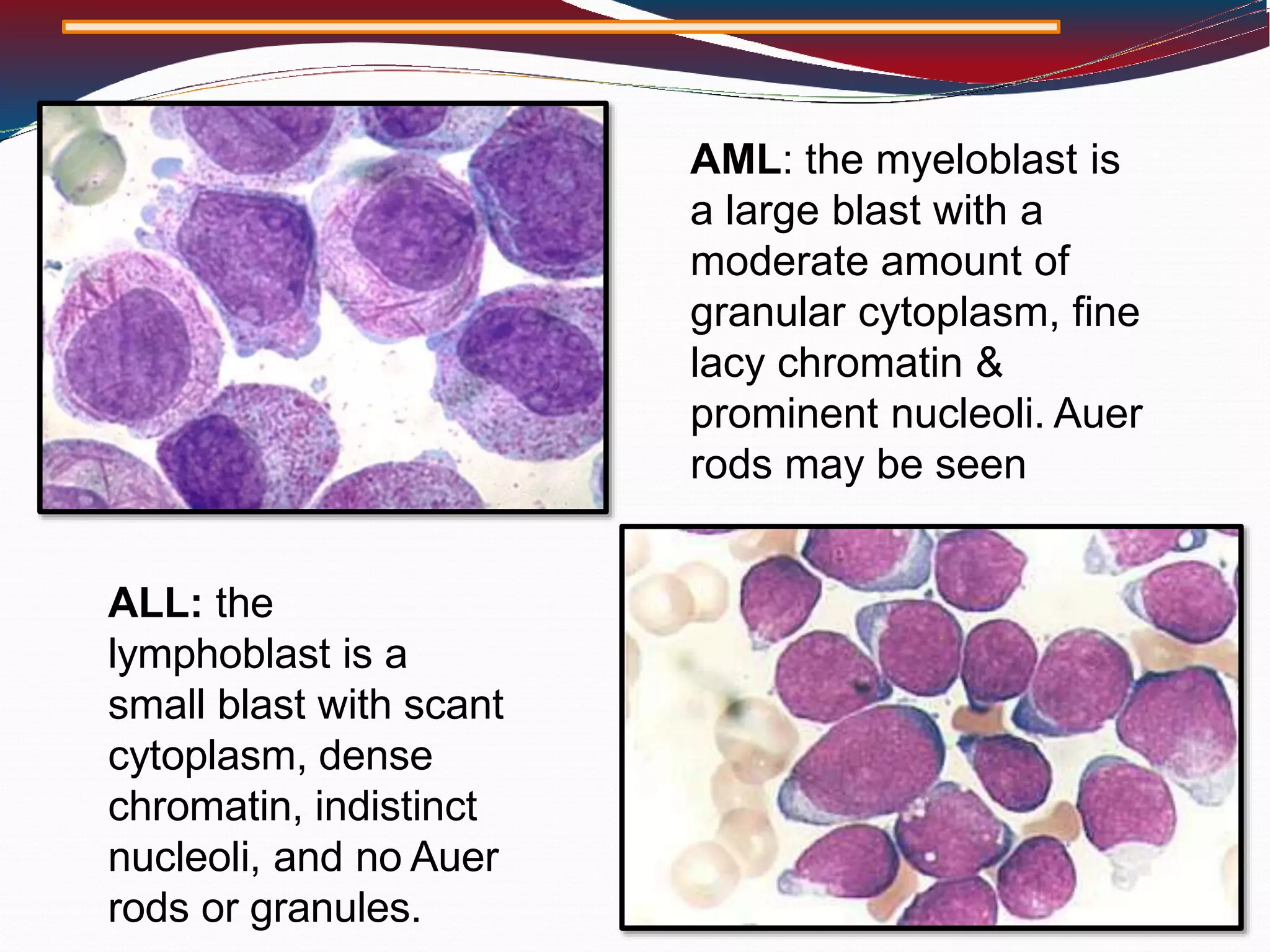 AML: the myeloblast is a large blast with a moderate amount of granular cytoplasm, fine lacy chromatin & prominent nucleoli. Auer rods may be seen

ALL: the lymphoblast is a small blast with scant cytoplasm, dense chromatin, indistinct nucleoli, and no Auer rods or granules.